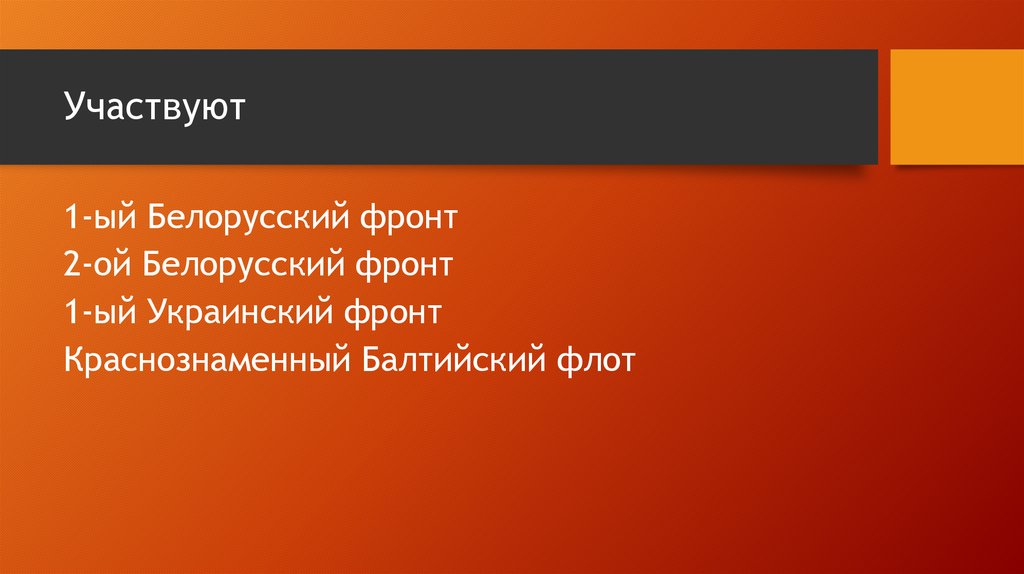 Участвуют

1-ый Белорусский фронт
2-ой Белорусский фронт
1-ый Украинский фронт
Краснознаменный Балтийский флот